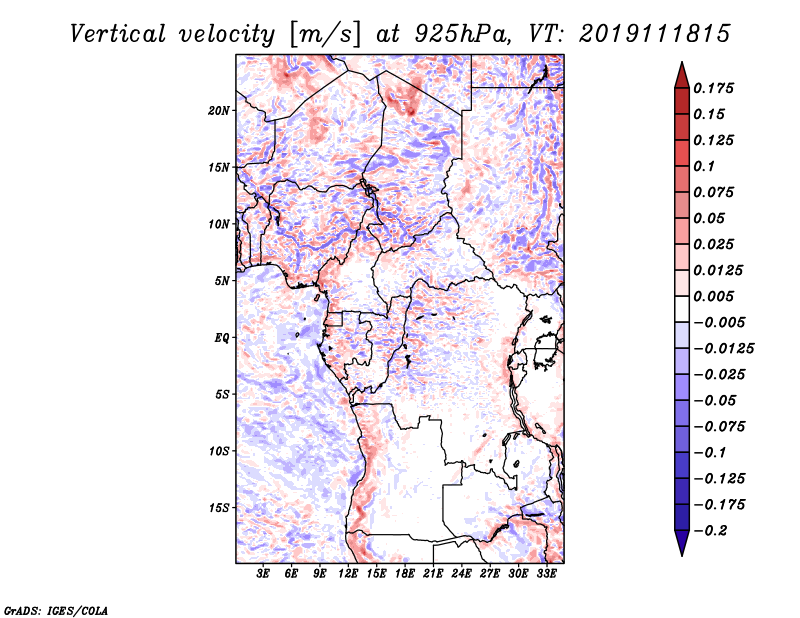 Vertical velocity [m/s] at 925hPa, VT: 2019111815

20N
15N
10N
5N
EQ
5S
10S
15S

3E 6E 9E 12E 15E 18E 21E 24E 27E 30E 33E

0.175
0.15
0.125
0.1
0.075
0.05
0.025
0.0125
0.005
−0.005
−0.0125
−0.025
−0.05
−0.075
−0.1
−0.125
−0.175
−0.2

GrADS: IGES/COLA